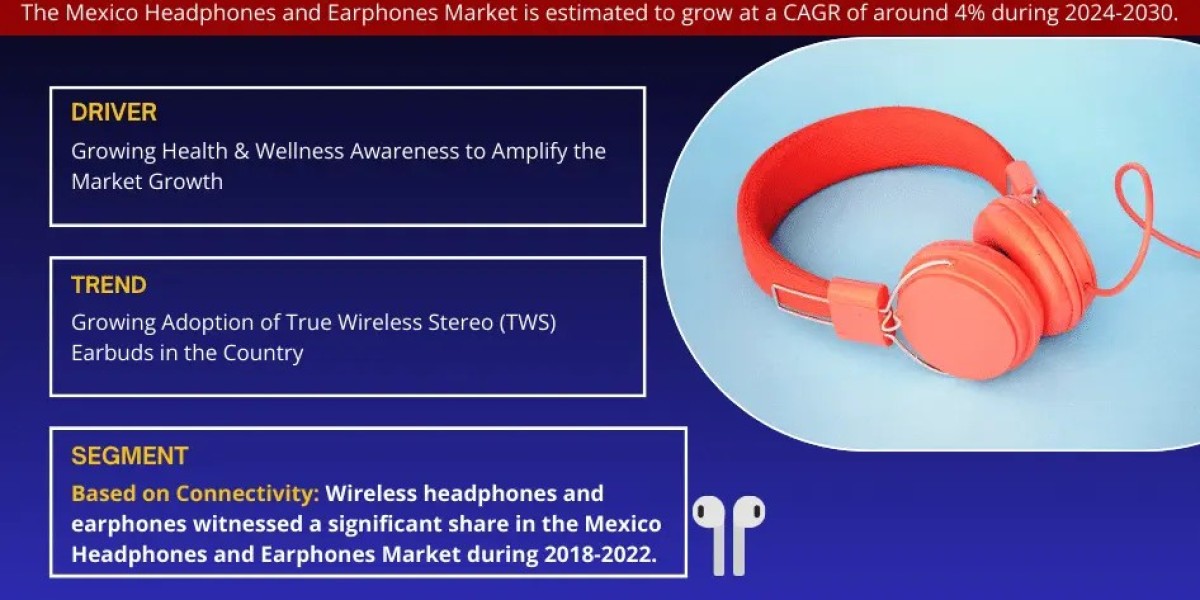 The Mexico Headphones and Earphones Market is estimated to grow at a CAGR of around 4% during 2024-2030.

DRIVER
Growing Health & Wellness Awareness to Amplify the Market Growth

TREND
Growing Adoption of True Wireless Stereo (TWS) Earbuds in the Country

SEGMENT
Based on Connectivity: Wireless headphones and earphones witnessed a significant share in the Mexico Headphones and Earphones Market during 2018-2022.